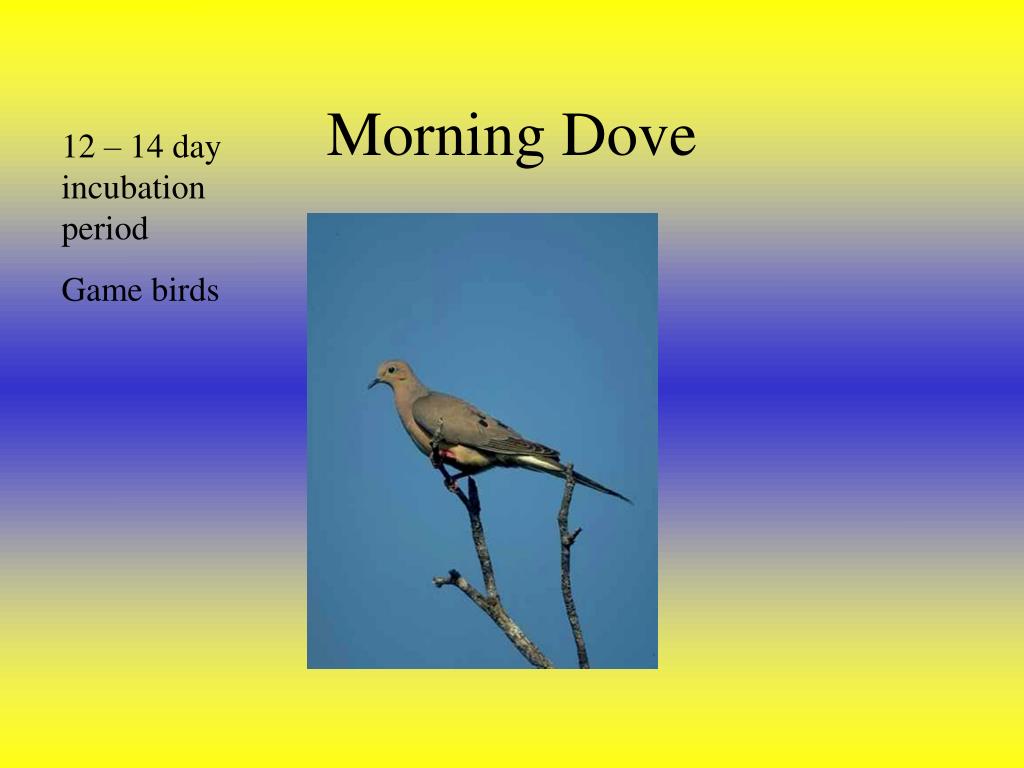 Morning Dove

12 – 14 day incubation period

Game birds